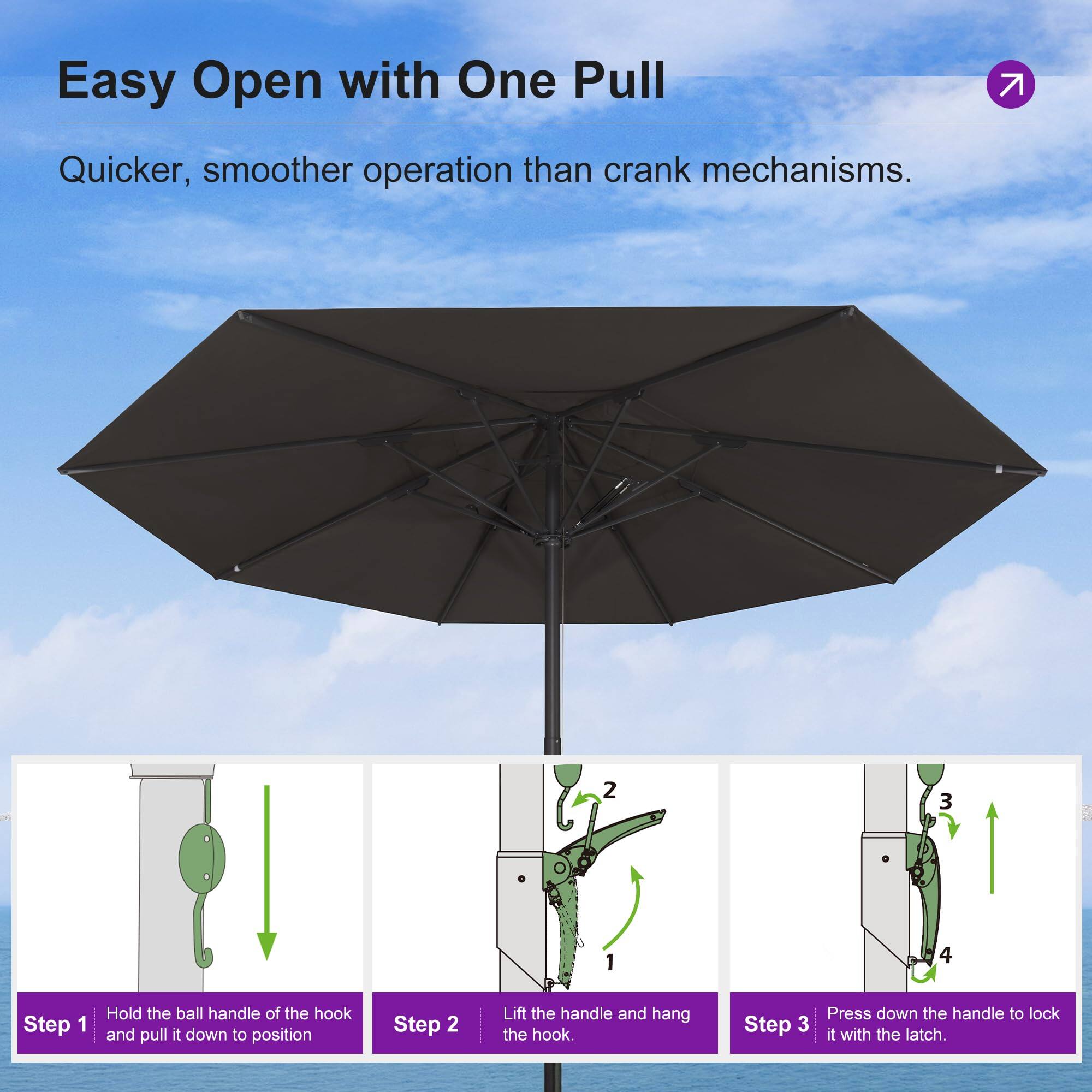 Easy Open with One Pull

Quicker, smoother operation than crank mechanisms.

2

1

3

4

Step 1 Hold the ball handle of the hook and pull it down to position

Step 2 Lift the handle and hang the hook.

Step 3 Press down the handle to lock it with the latch.